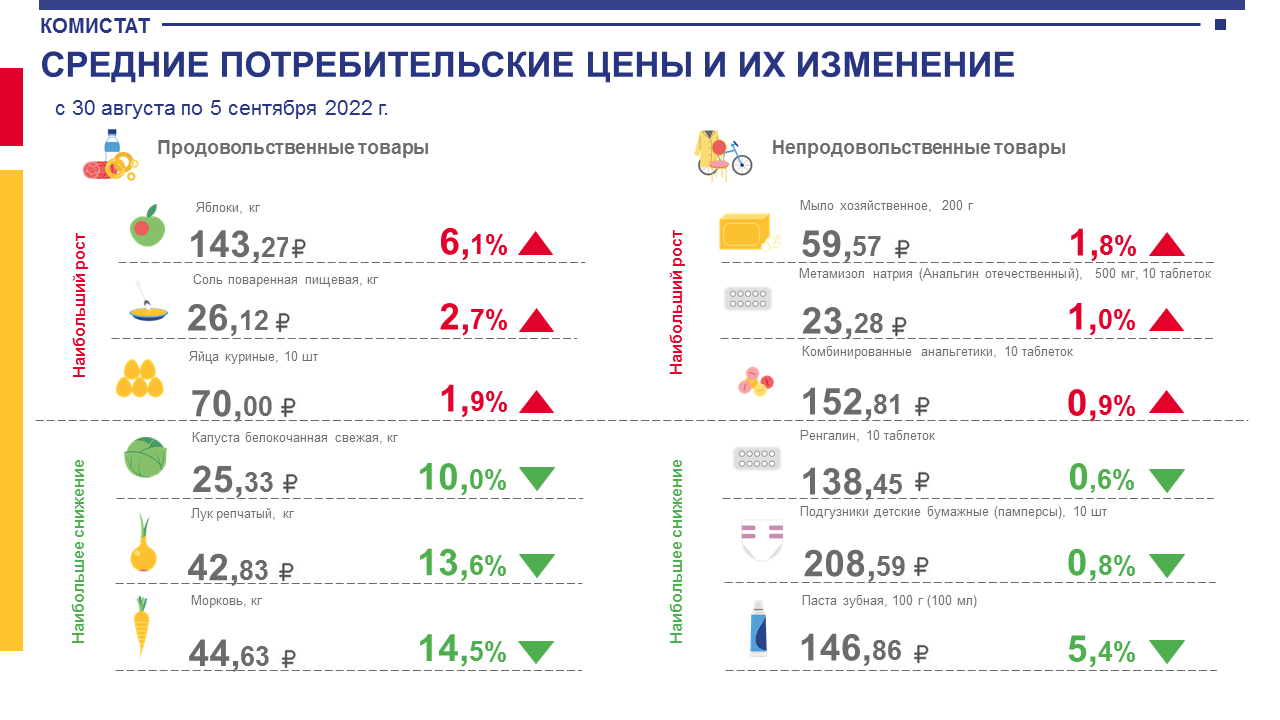 КОМИСТАТ

СРЕДНИЕ ПОТРЕБИТЕЛЬСКИЕ ЦЕНЫ И ИХ ИЗМЕНЕНИЕ

с 30 августа по 5 сентября 2022 г.

Продовольственные товары

Наибольший рост

Яблоки, кг
143,27₽ 6,1%

Соль поваренная пищевая, кг
26,12 ₽ 2,7%

Яйца куриные, 10 шт
70,00 ₽ 1,9%

Наибольшее снижение

Капуста белокочанная свежая, кг
25,33 ₽ 10,0%

Лук репчатый, кг
42,83 ₽ 13,6%

Морковь, кг
44,63 ₽ 14,5%

Непродовольственные товары

Наибольший рост

Мыло хозяйственное, 200 г
59,57 ₽ 1,8%

Метамизол натрия (Анальгин отечественный), 500 мг, 10 таблеток
23,28 ₽ 1,0%

Комбинированные анальгетики, 10 таблеток
152,81 ₽ 0,9%

Наибольшее снижение

Ренгалин, 10 таблеток
138,45 ₽ 0,6%

Подгузники детские бумажные (памперсы), 10 шт
208,59 ₽ 0,8%

Паста зубная, 100 г (100 мл)
146,86 ₽ 5,4%